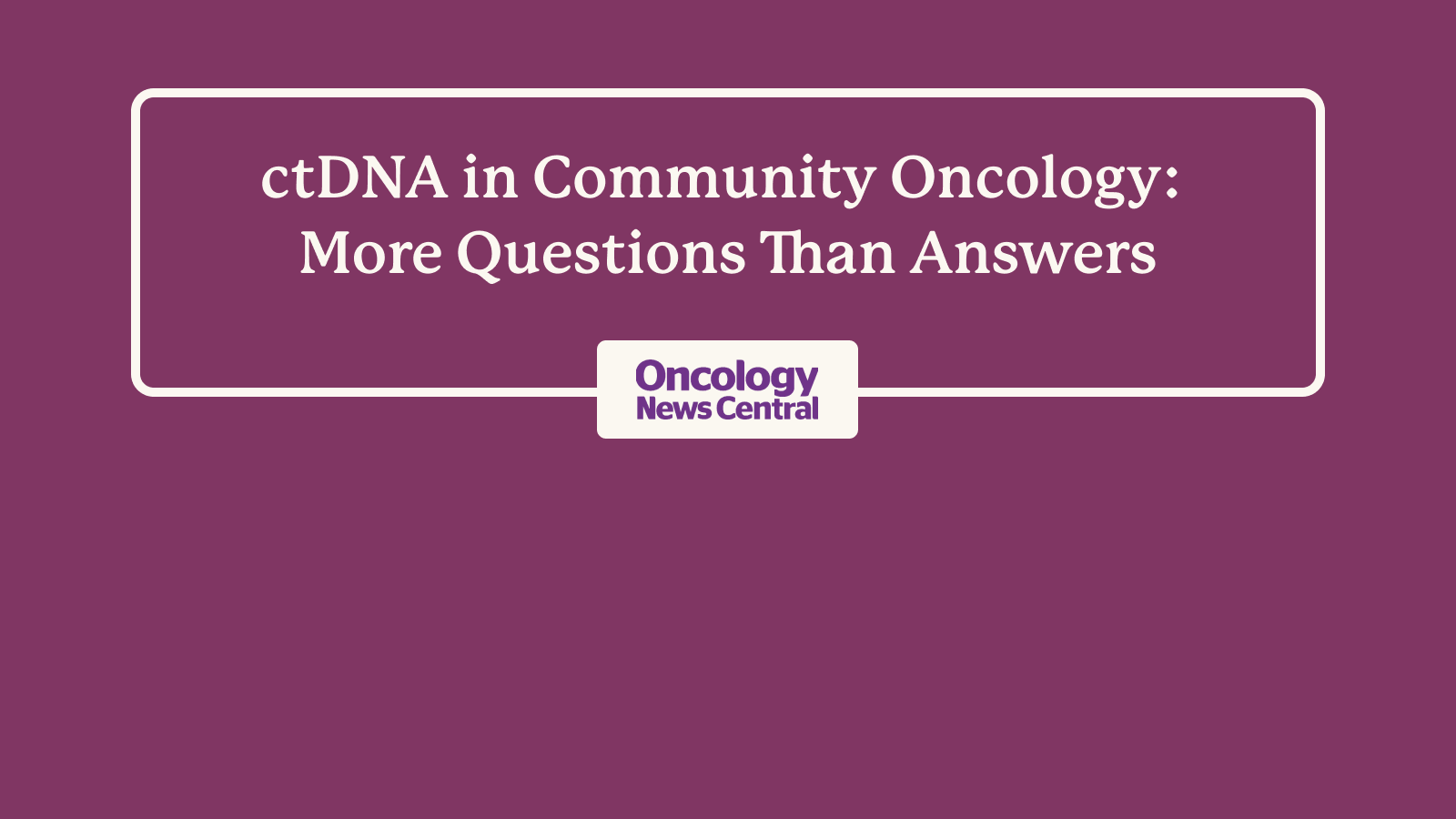 ctDNA in Community Oncology: More Questions Than Answers

Oncology News Central